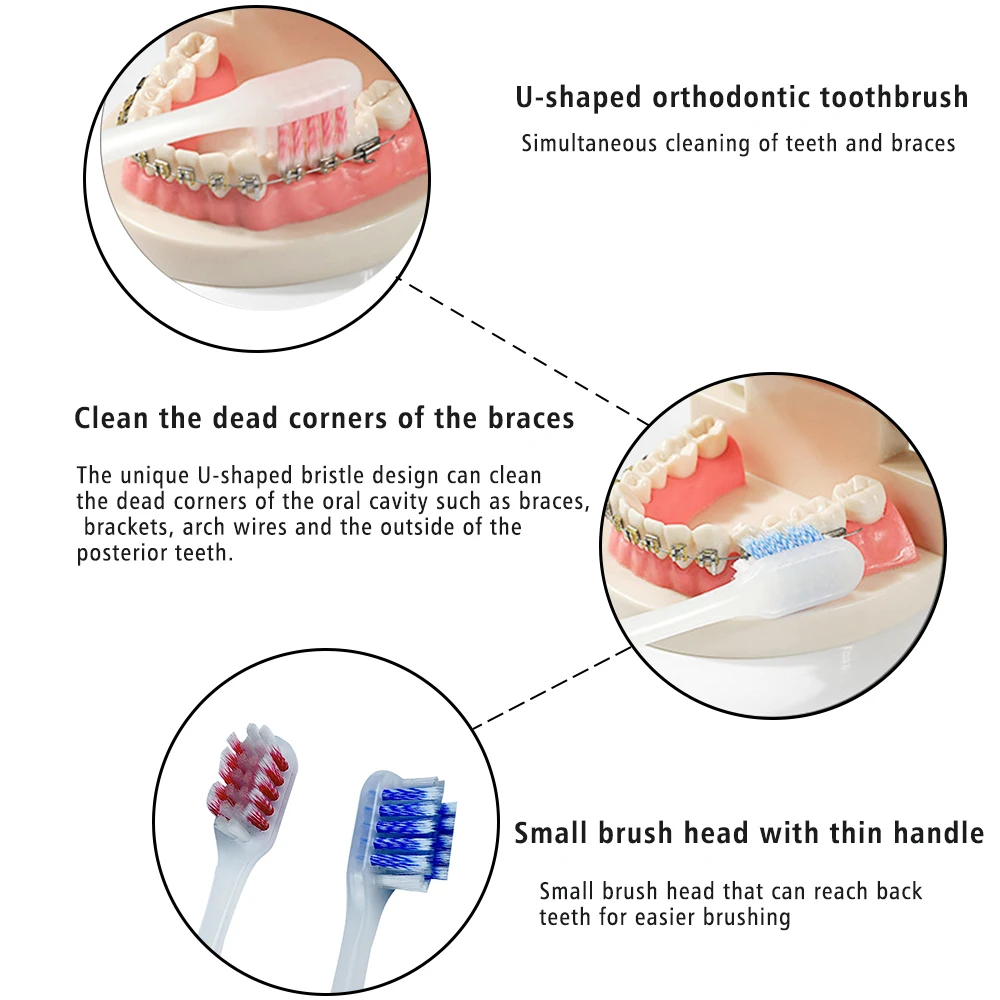 U-shaped orthodontic toothbrush

Simultaneous cleaning of teeth and braces

Clean the dead corners of the braces

The unique U-shaped bristle design can clean the dead corners of the oral cavity such as braces, brackets, arch wires and the outside of the posterior teeth.

Small brush head with thin handle

Small brush head that can reach back teeth for easier brushing